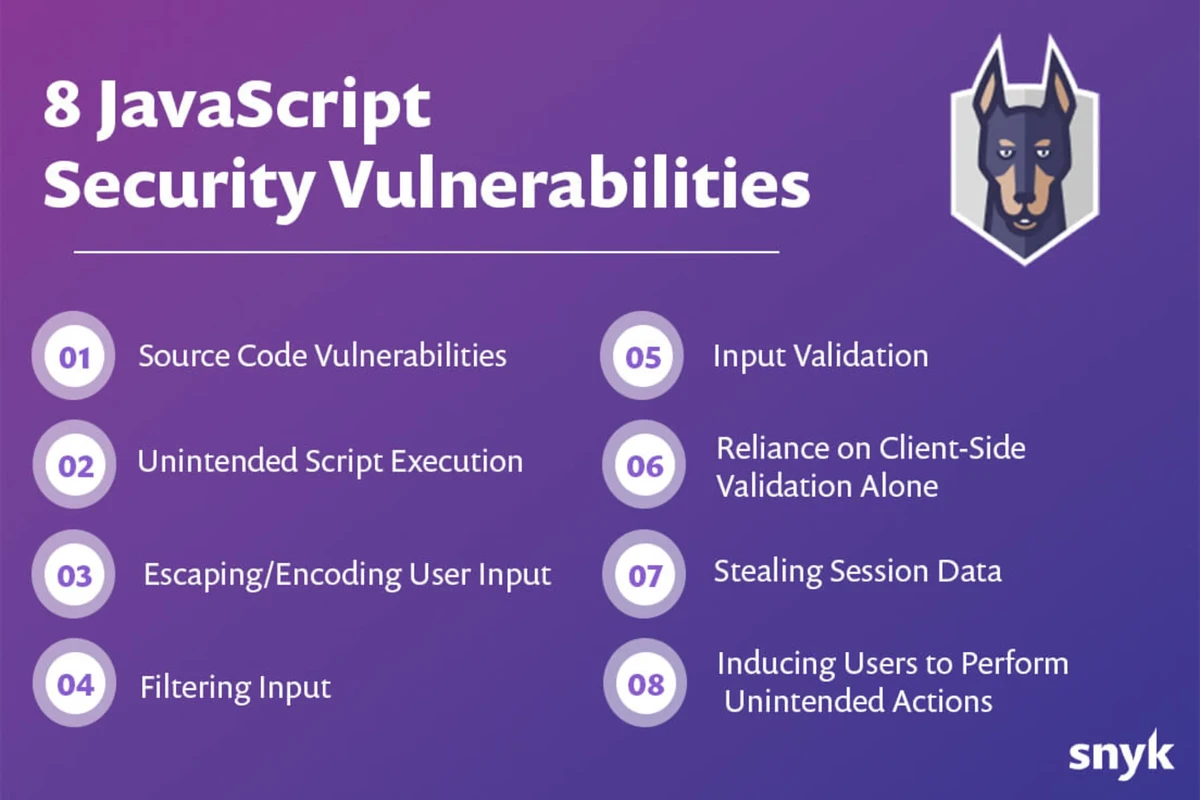 8 JavaScript Security Vulnerabilities

01 Source Code Vulnerabilities

02 Unintended Script Execution

03 Escaping/Encoding User Input

04 Filtering Input

05 Input Validation

06 Reliance on Client-Side Validation Alone

07 Stealing Session Data

08 Inducing Users to Perform Unintended Actions

snyk